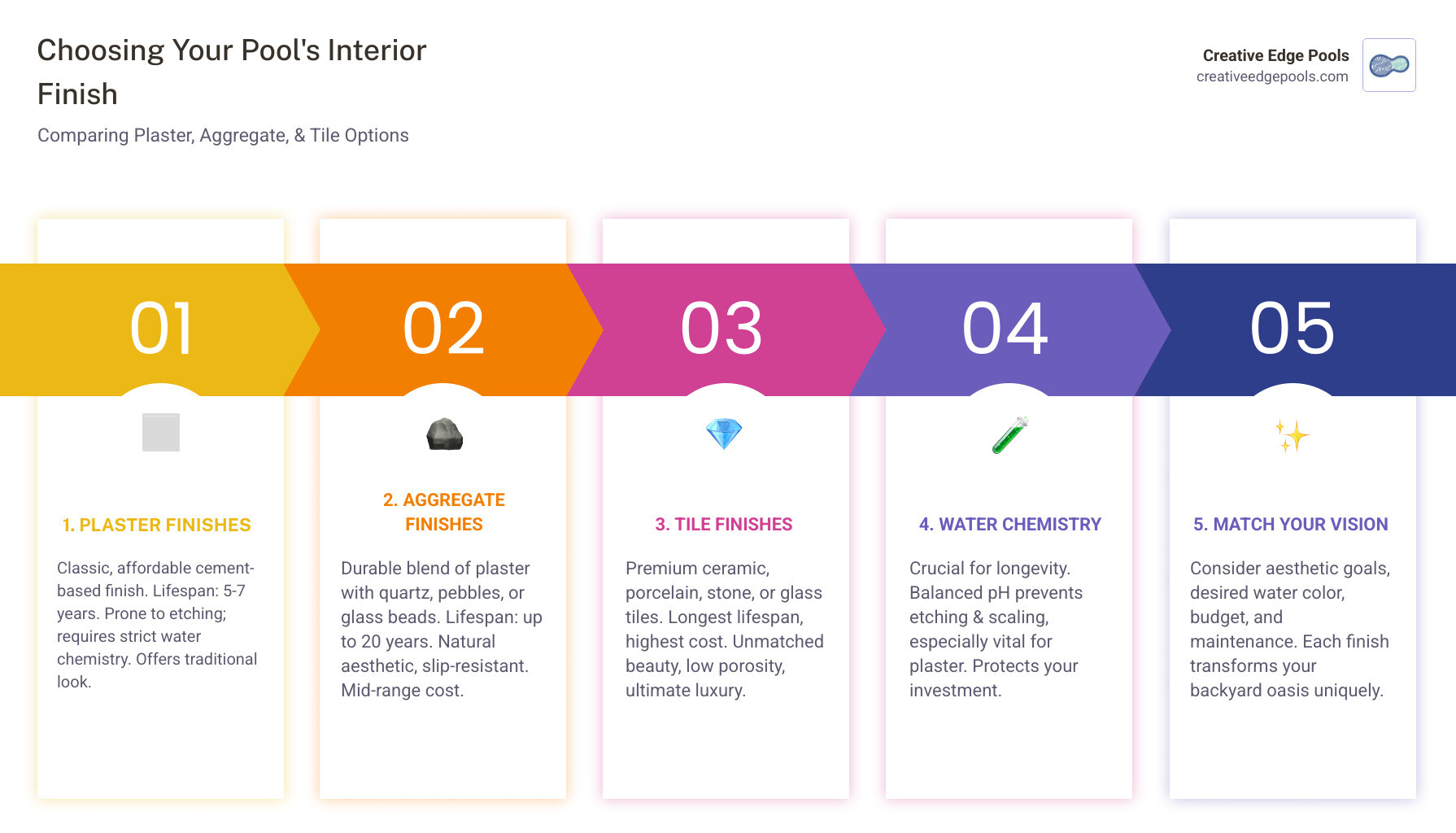 Choosing Your Pool's Interior Finish

Comparing Plaster, Aggregate, & Tile Options

Creative Edge Pools
creativeedgepools.com

01

1. PLASTER FINISHES

Classic, affordable cement-based finish. Lifespan: 5-7 years. Prone to etching; requires strict water chemistry. Offers traditional look.

02

2. AGGREGATE FINISHES

Durable blend of plaster with quartz, pebbles, or glass beads. Lifespan: up to 20 years. Natural aesthetic, slip-resistant. Mid-range cost.

03

3. TILE FINISHES

Premium ceramic, porcelain, stone, or glass tiles. Longest lifespan, highest cost. Unmatched beauty, low porosity, ultimate luxury.

04

4. WATER CHEMISTRY

Crucial for longevity. Balanced pH prevents etching & scaling, especially vital for plaster. Protects your investment.

05

5. MATCH YOUR VISION

Consider aesthetic goals, desired water color, budget, and maintenance. Each finish transforms your backyard oasis uniquely.